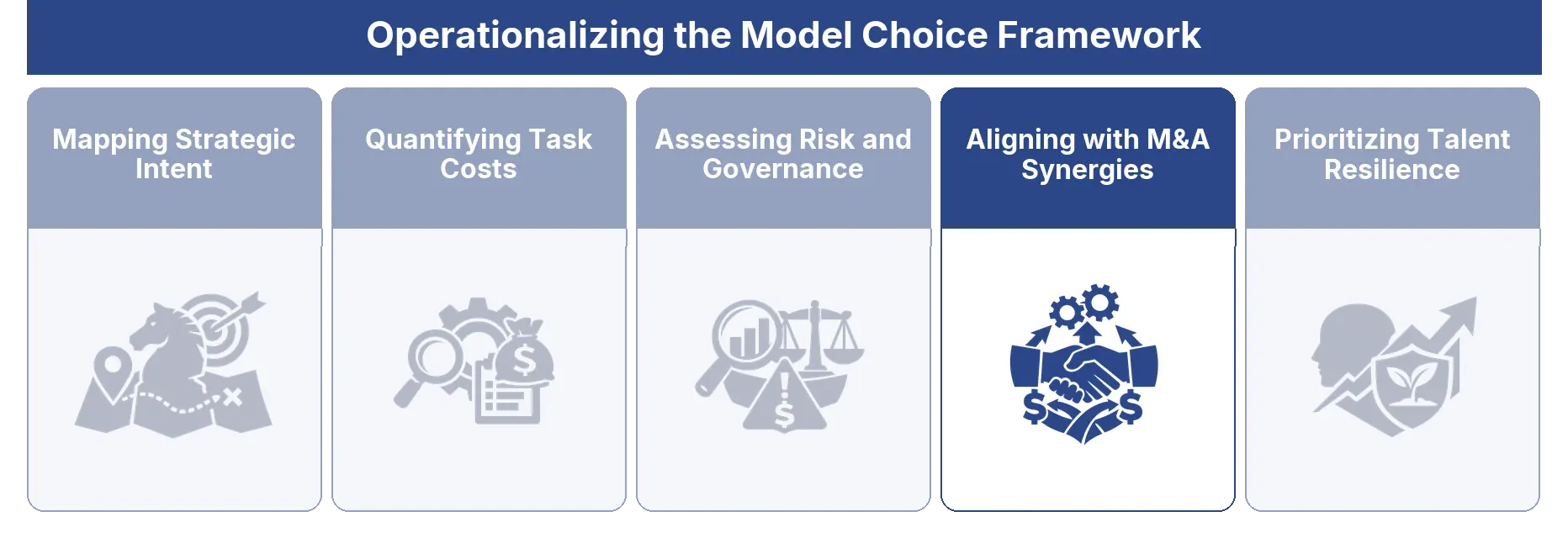 Operationalizing the Model Choice Framework

Mapping Strategic Intent

Quantifying Task Costs

Assessing Risk and Governance

Aligning with M&A Synergies

Prioritizing Talent Resilience